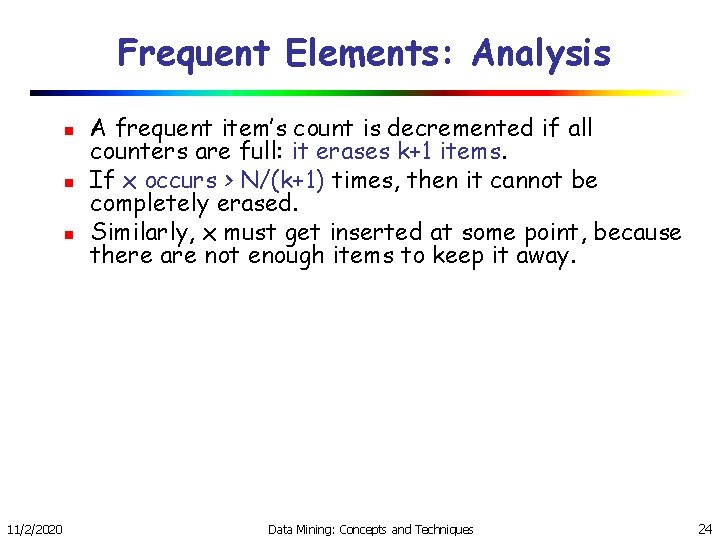 Frequent Elements: Analysis

- A frequent item's count is decremented if all counters are full: it erases k+1 items.
- If x occurs > N/(k+1) times, then it cannot be completely erased.
- Similarly, x must get inserted at some point, because there are not enough items to keep it away.

11/2/2020

Data Mining: Concepts and Techniques

24